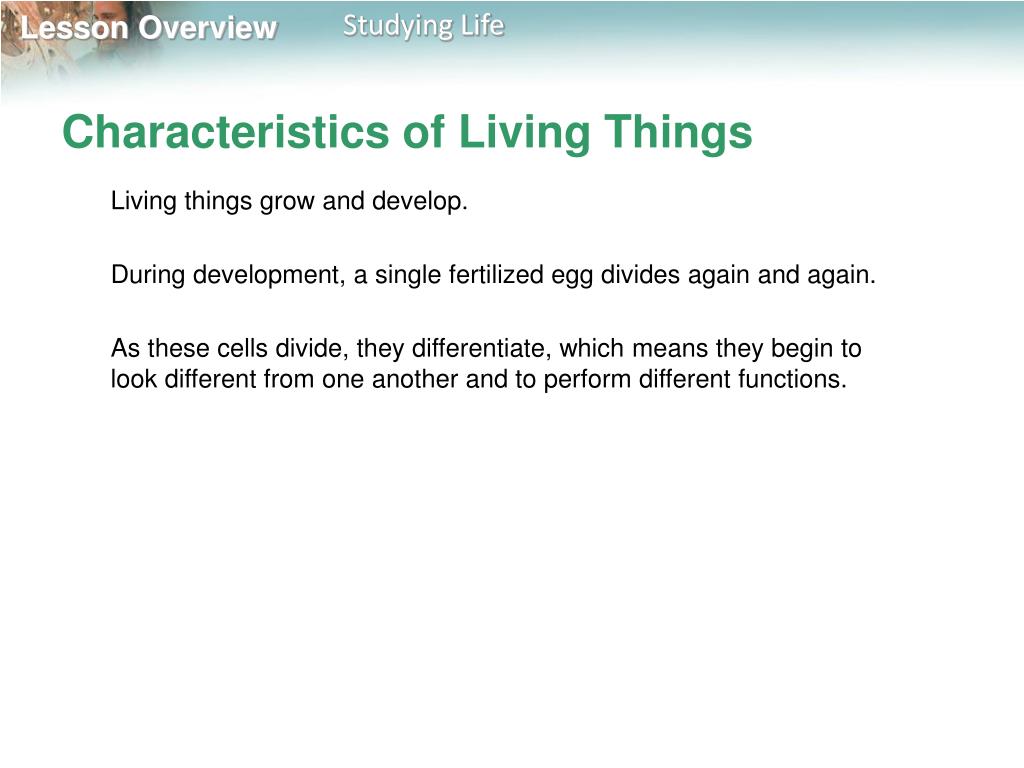 Lesson Overview Studying Life

Characteristics of Living Things

Living things grow and develop.

During development, a single fertilized egg divides again and again.

As these cells divide, they differentiate, which means they begin to look different from one another and to perform different functions.